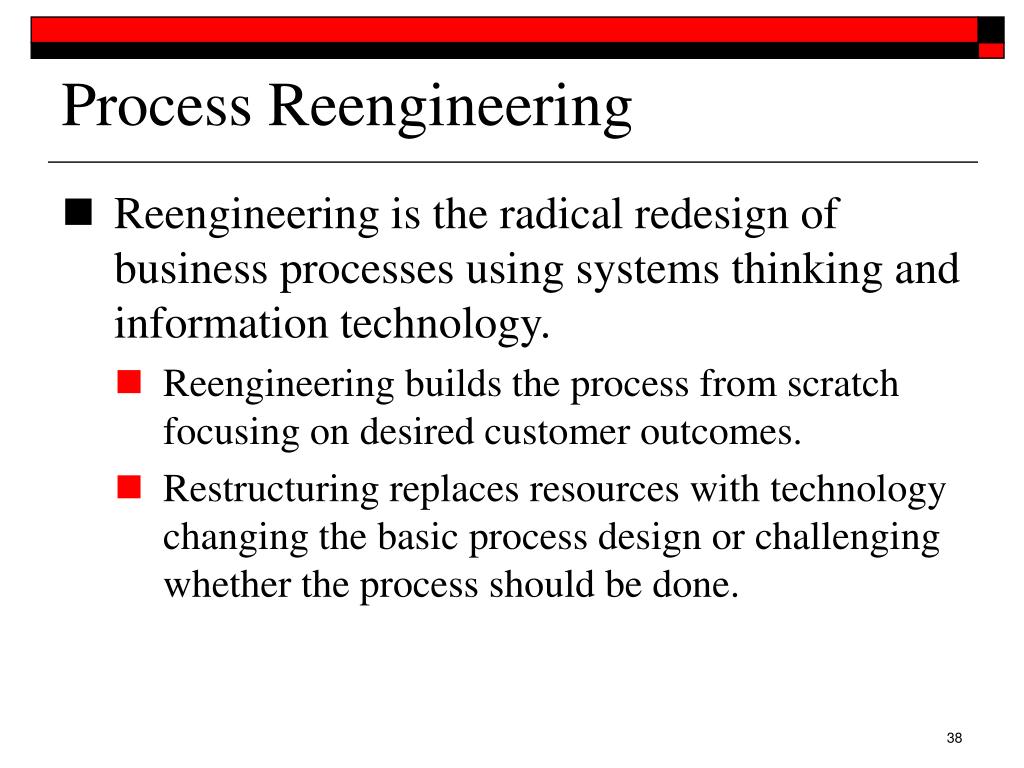 Process Reengineering

Reengineering is the radical redesign of business processes using systems thinking and information technology.

Reengineering builds the process from scratch focusing on desired customer outcomes.

Restructuring replaces resources with technology changing the basic process design or challenging whether the process should be done.

38